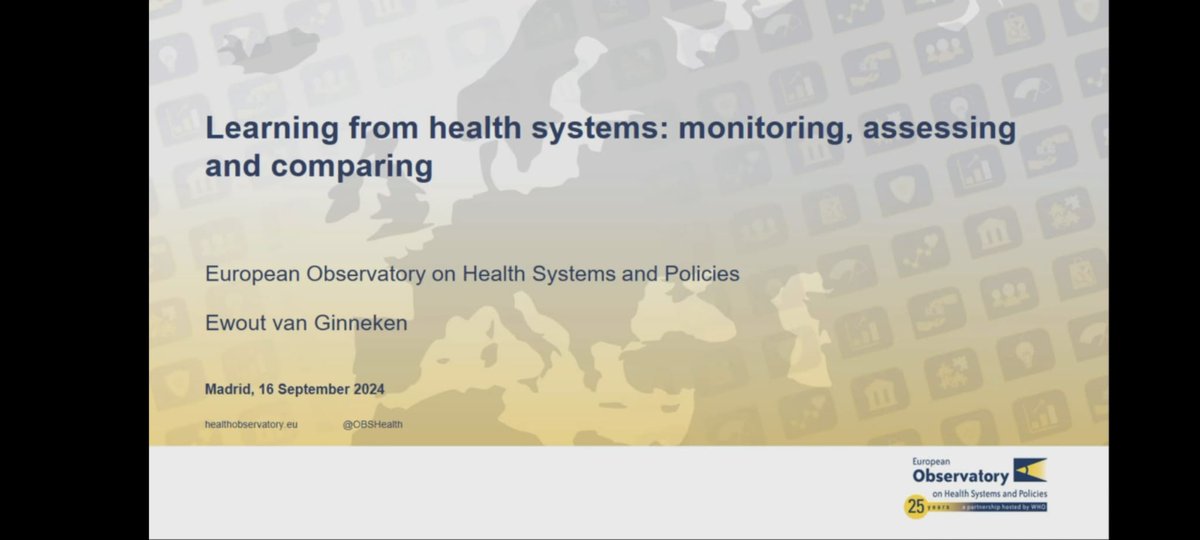 Learning from health systems: monitoring, assessing and comparing

European Observatory on Health Systems and Policies

Ewout van Ginneken

Madrid, 16 September 2024

healthobservatory.eu @OBSHealth

European Observatory on Health Systems and Policies

25 years a partnership hosted by WHO